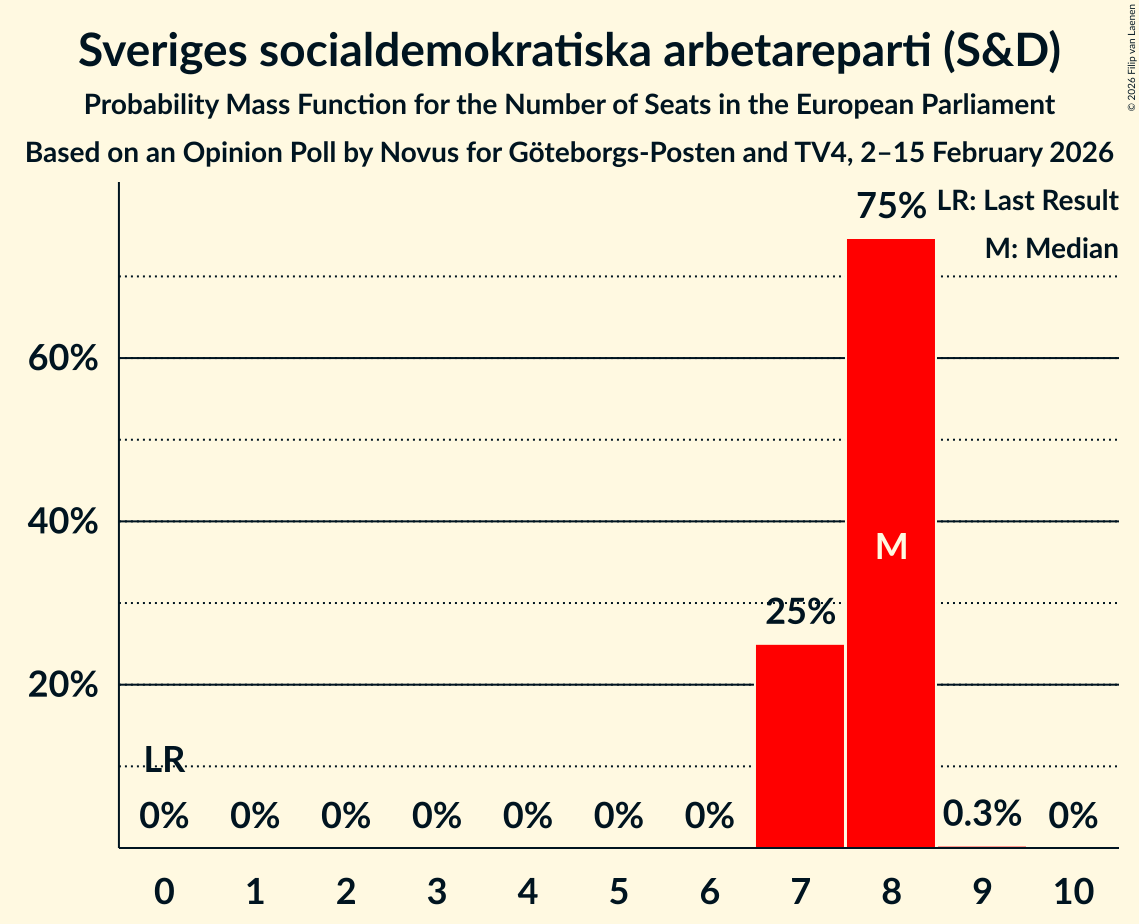 Sveriges socialdemokratiska arbetareparti (S&D)
Probability Mass Function for the Number of Seats in the European Parliament
Based on an Opinion Poll by Novus for Göteborgs-Posten and TV4, 2–15 February 2026

© 2026 Filip van Laenen

LR: Last Result
M: Median

60%
40%
20%

LR
0%
0%
0%
0%
0%
0%
0%
25%
75%
M
0.3%
0%

0
1
2
3
4
5
6
7
8
9
10